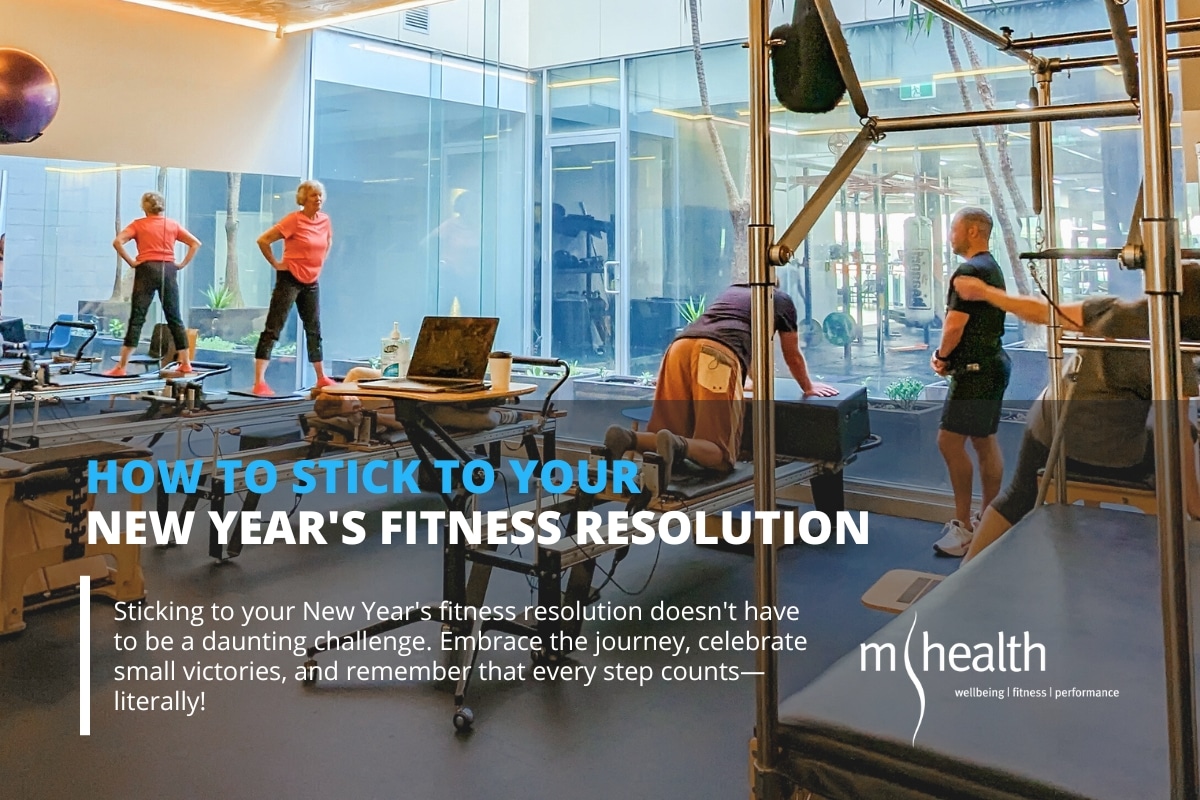 HOW TO STICK TO YOUR
NEW YEAR'S FITNESS RESOLUTION

Sticking to your New Year's fitness resolution doesn't have to be a daunting challenge. Embrace the journey, celebrate small victories, and remember that every step counts—literally!

m health
wellbeing | fitness | performance